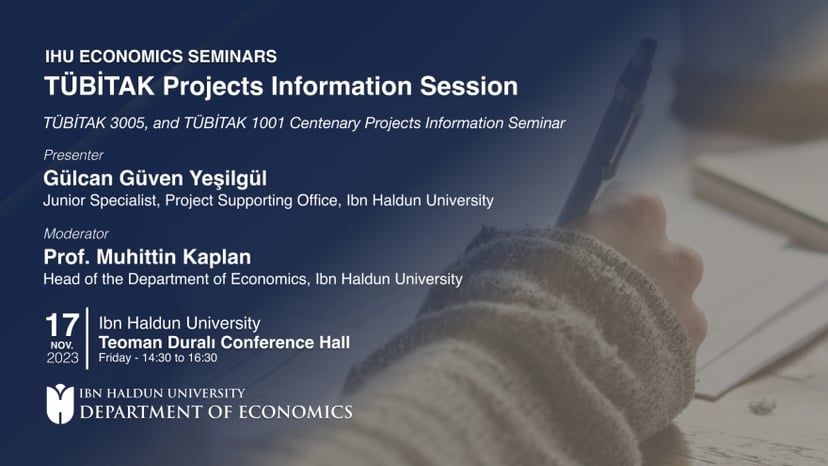 IHU ECONOMICS SEMINARS
TÜBİTAK Projects Information Session

TÜBİTAK 3005, and TÜBİTAK 1001 Centenary Projects Information Seminar

Presenter
Gülcan Güven Yeşilgül
Junior Specialist, Project Supporting Office, Ibn Haldun University

Moderator
Prof. Muhittin Kaplan
Head of the Department of Economics, Ibn Haldun University

17
NOV.
2023

Ibn Haldun University
Teoman Duralı Conference Hall
Friday - 14:30 to 16:30

IBN HALDUN UNIVERSITY
DEPARTMENT OF ECONOMICS